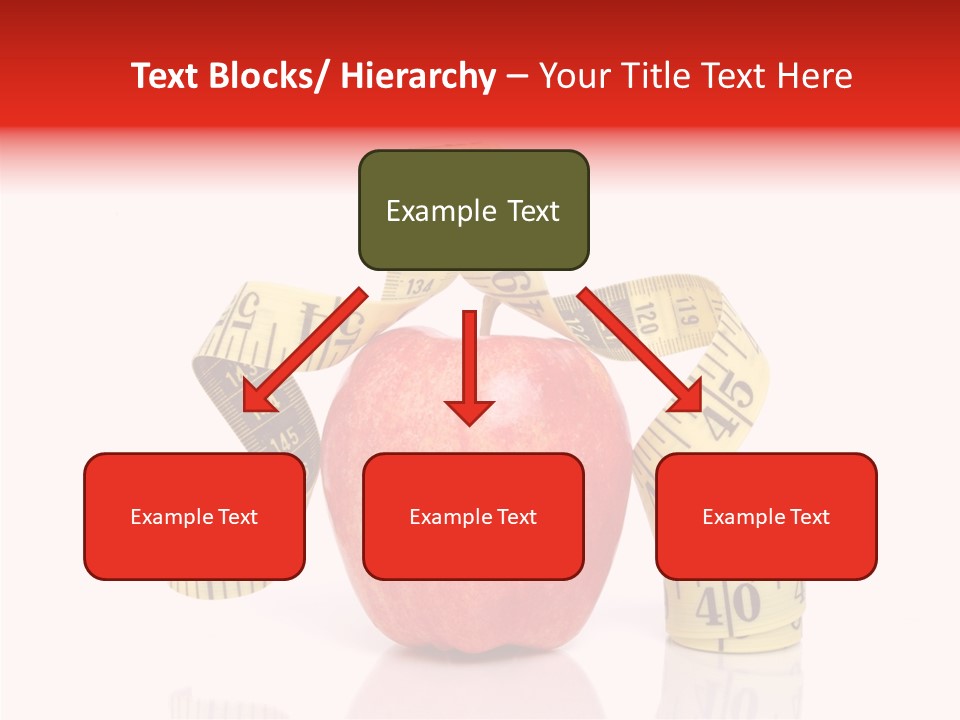 Text Blocks/ Hierarchy – Your Title Text Here

Example Text

Example Text

Example Text

Example Text